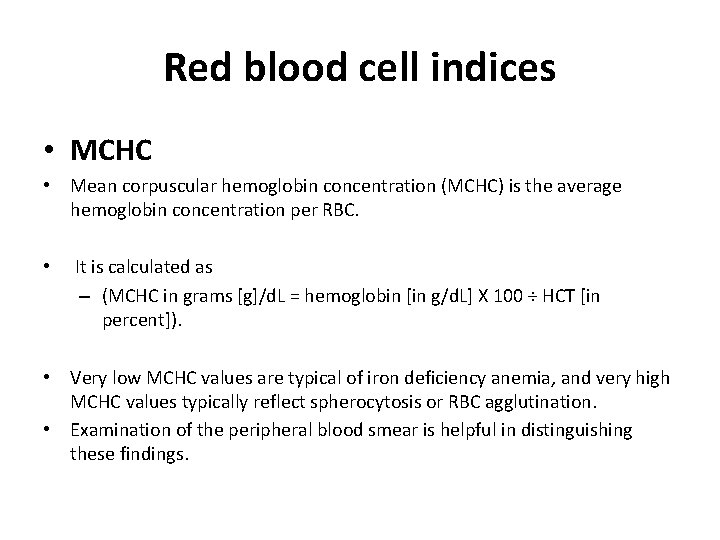 Red blood cell indices

• MCHC
• Mean corpuscular hemoglobin concentration (MCHC) is the average hemoglobin concentration per RBC.

• It is calculated as
– (MCHC in grams [g]/dL = hemoglobin [in g/dL] X 100 ÷ HCT [in percent]).

• Very low MCHC values are typical of iron deficiency anemia, and very high MCHC values typically reflect spherocytosis or RBC agglutination.
• Examination of the peripheral blood smear is helpful in distinguishing these findings.